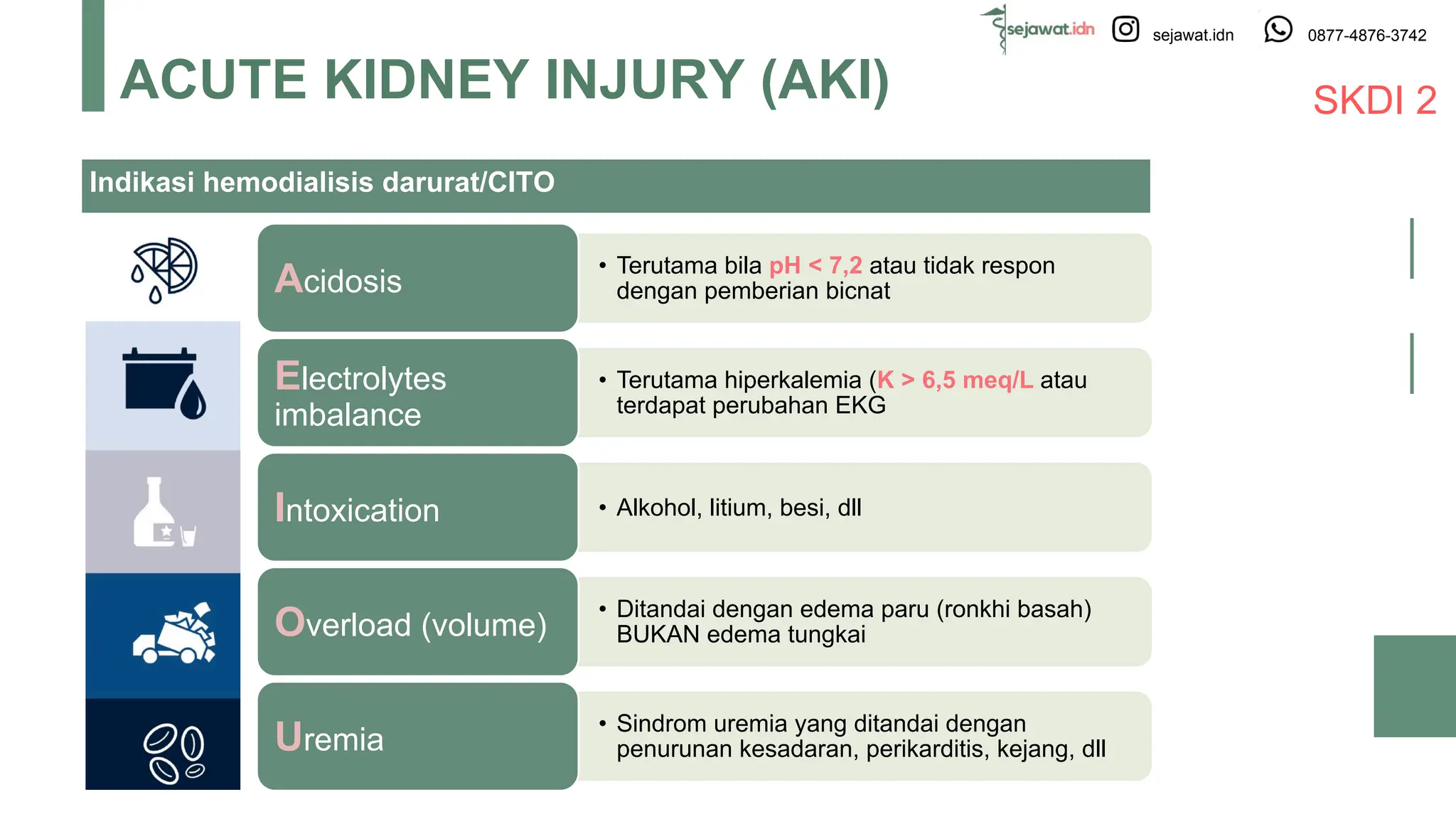 sejawat.idn sejawat.idn 0877-4876-3742

ACUTE KIDNEY INJURY (AKI)

SKDI 2

Indikasi hemodialisis darurat/CITO

Acidosis
• Terutama bila pH < 7,2 atau tidak respon dengan pemberian bicnat

Electrolytes imbalance
• Terutama hiperkalemia (K > 6,5 meq/L atau terdapat perubahan EKG

Intoxication
• Alkohol, litium, besi, dll

Overload (volume)
• Ditandai dengan edema paru (ronkhi basah) BUKAN edema tungkai

Uremia
• Sindrom uremia yang ditandai dengan penurunan kesadaran, perikarditis, kejang, dll